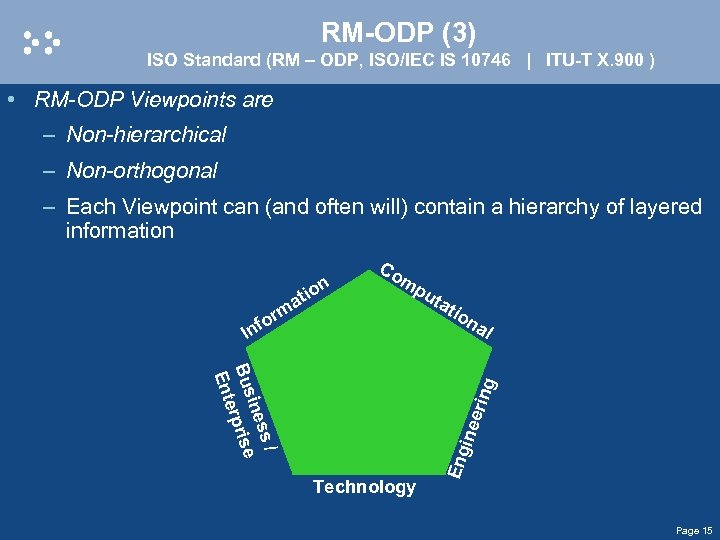 RM-ODP (3)
ISO Standard (RM – ODP, ISO/IEC IS 10746 | ITU-T X.900 )

• RM-ODP Viewpoints are
– Non-hierarchical
– Non-orthogonal
– Each Viewpoint can (and often will) contain a hierarchy of layered information

Information
Computational
Business / Enterprise
Engineering
Technology

Page 15